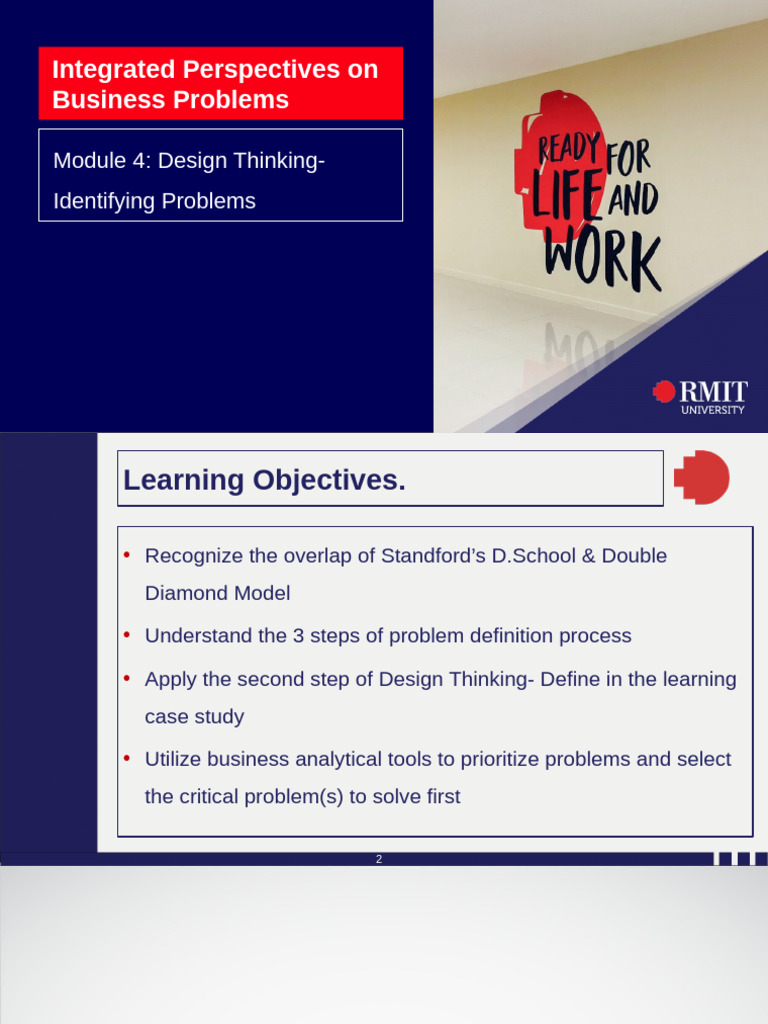 Integrated Perspectives on Business Problems

Module 4: Design Thinking- Identifying Problems

READY FOR LIFE AND WORK

RMIT UNIVERSITY

Learning Objectives.

• Recognize the overlap of Standford's D.School & Double Diamond Model
• Understand the 3 steps of problem definition process
• Apply the second step of Design Thinking- Define in the learning case study
• Utilize business analytical tools to prioritize problems and select the critical problem(s) to solve first

2